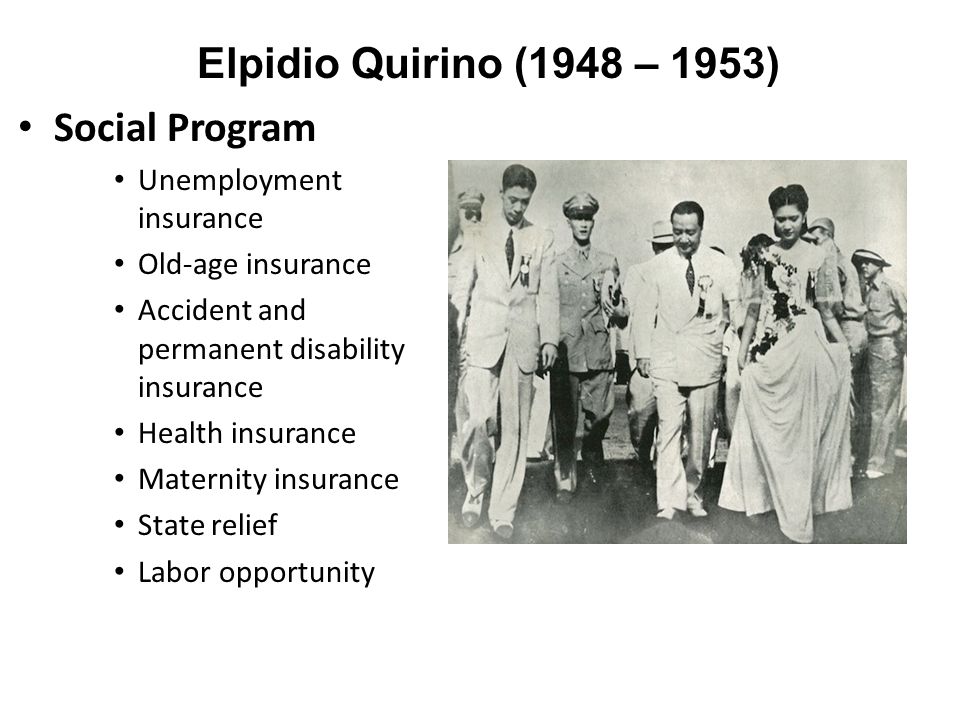 Elpidio Quirino (1948 – 1953)

• Social Program

• Unemployment insurance
• Old-age insurance
• Accident and permanent disability insurance
• Health insurance
• Maternity insurance
• State relief
• Labor opportunity